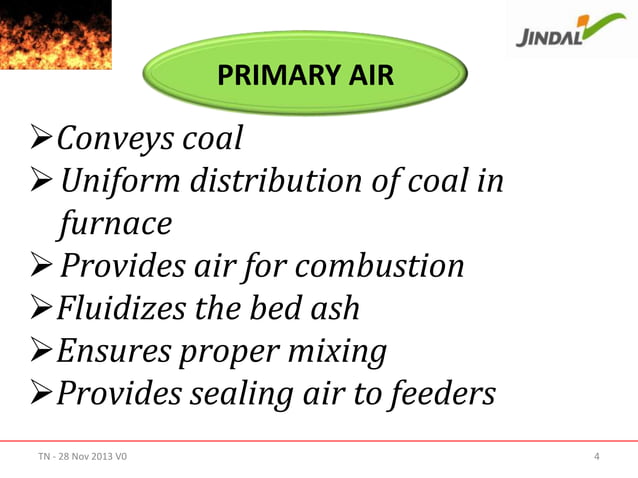 JINDAL

PRIMARY AIR

➢Conveys coal
➢ Uniform distribution of coal in furnace
➢ Provides air for combustion
➢Fluidizes the bed ash
➢Ensures proper mixing
➢Provides sealing air to feeders

TN - 28 Nov 2013 V0

4